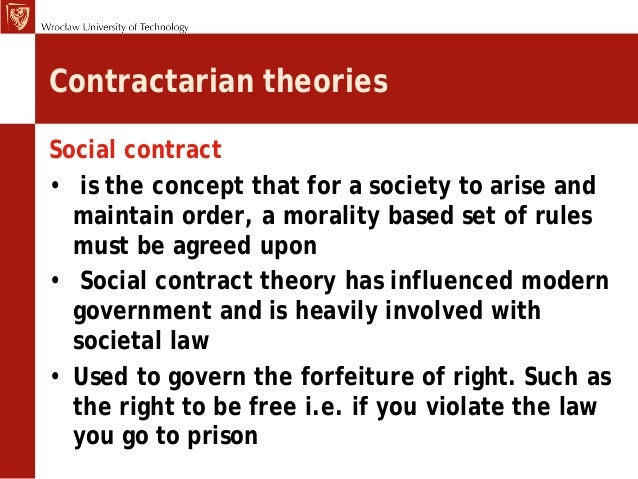 Wrocław University of Technology

Contractarian theories

Social contract

• is the concept that for a society to arise and maintain order, a morality based set of rules must be agreed upon
• Social contract theory has influenced modern government and is heavily involved with societal law
• Used to govern the forfeiture of right. Such as the right to be free i.e. if you violate the law you go to prison